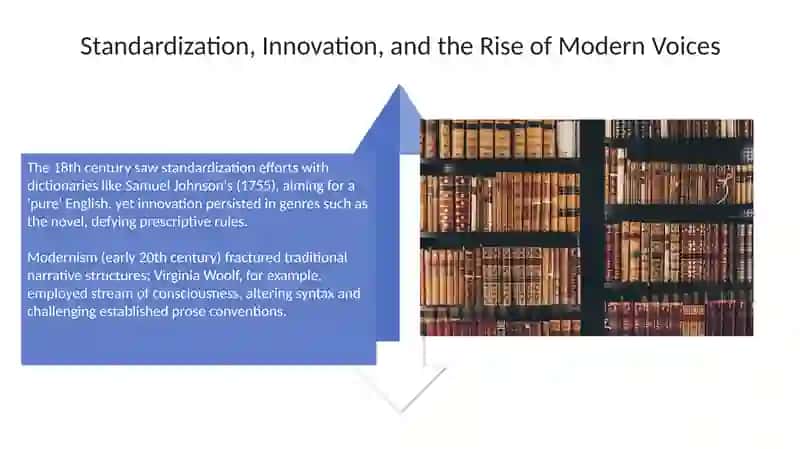 Standardization, Innovation, and the Rise of Modern Voices

The 18th century saw standardization efforts with dictionaries like Samuel Johnson's (1755), aiming for a 'pure' English, yet innovation persisted in genres such as the novel, defying prescriptive rules.

Modernism (early 20th century) fractured traditional narrative structures; Virginia Woolf, for example, employed stream of consciousness, altering syntax and challenging established prose conventions.